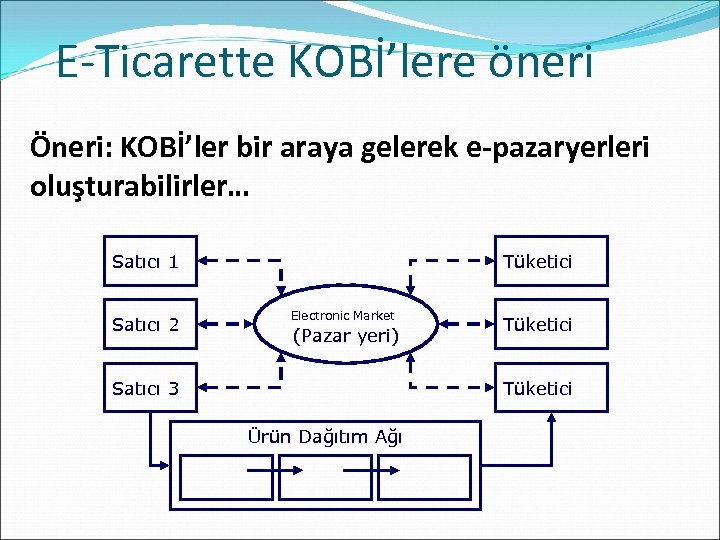 E-Ticarette KOBİ'lere öneri

Öneri: KOBİ'ler bir araya gelerek e-pazaryerleri oluşturabilirler…

Satıcı 1

Satıcı 2

Satıcı 3

Electronic Market
(Pazar yeri)

Tüketici

Tüketici

Tüketici

Ürün Dağıtım Ağı